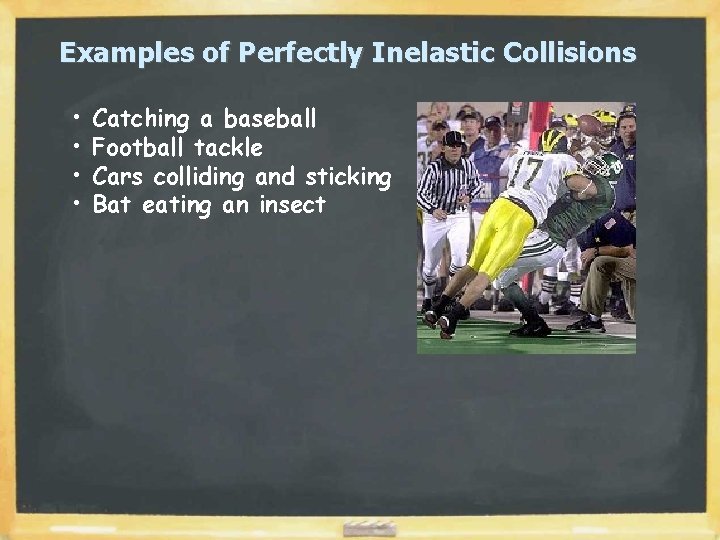 Examples of Perfectly Inelastic Collisions

• Catching a baseball
• Football tackle
• Cars colliding and sticking
• Bat eating an insect

17